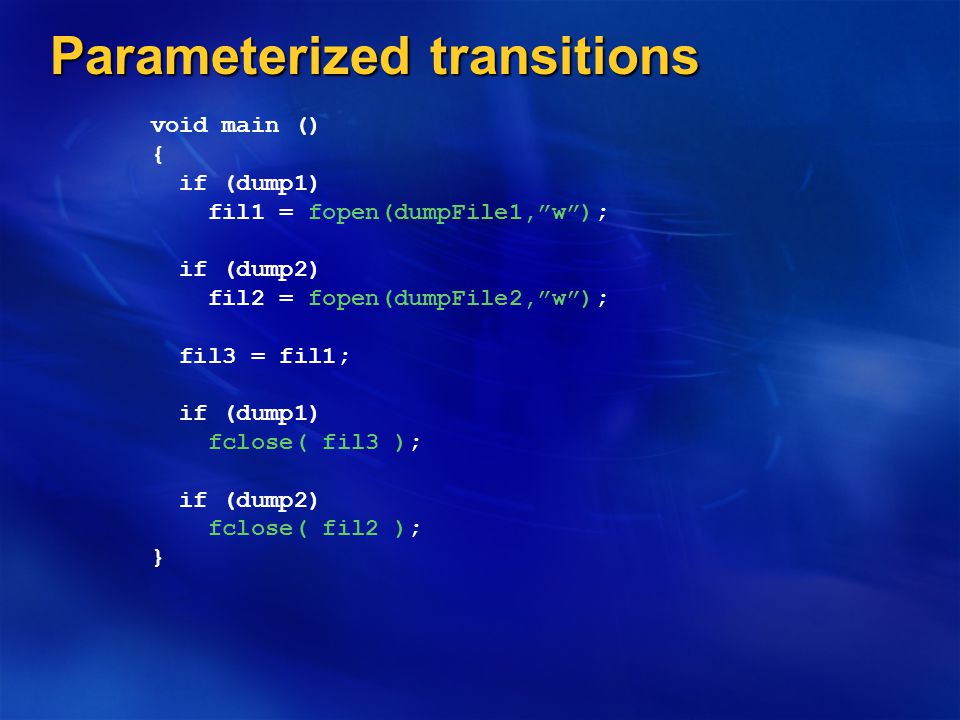 Parameterized transitions

void main ()
{
  if (dump1)
    fil1 = fopen(dumpFile1,”w”);

  if (dump2)
    fil2 = fopen(dumpFile2,”w”);

  fil3 = fil1;

  if (dump1)
    fclose( fil3 );

  if (dump2)
    fclose( fil2 );
}